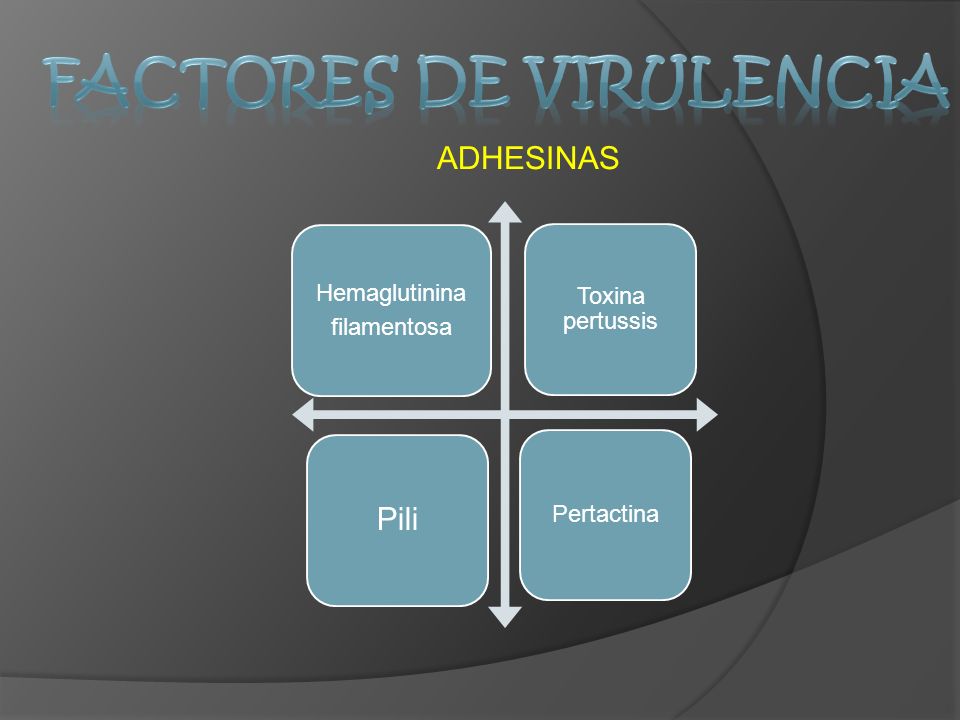 FACTORES DE VIRULENCIA

ADHESINAS

Hemaglutinina filamentosa

Toxina pertussis

Pili

Pertactina